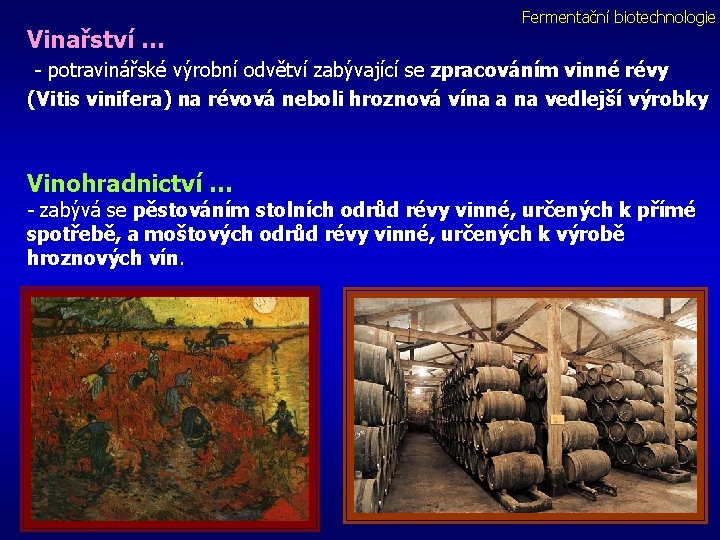 Fermentační biotechnologie

Vinařství …

- potravinářské výrobní odvětví zabývající se zpracováním vinné révy (Vitis vinifera) na révová neboli hroznová vína a na vedlejší výrobky

Vinohradnictví …

- zabývá se pěstováním stolních odrůd révy vinné, určených k přímé spotřebě, a moštových odrůd révy vinné, určených k výrobě hroznových vín.